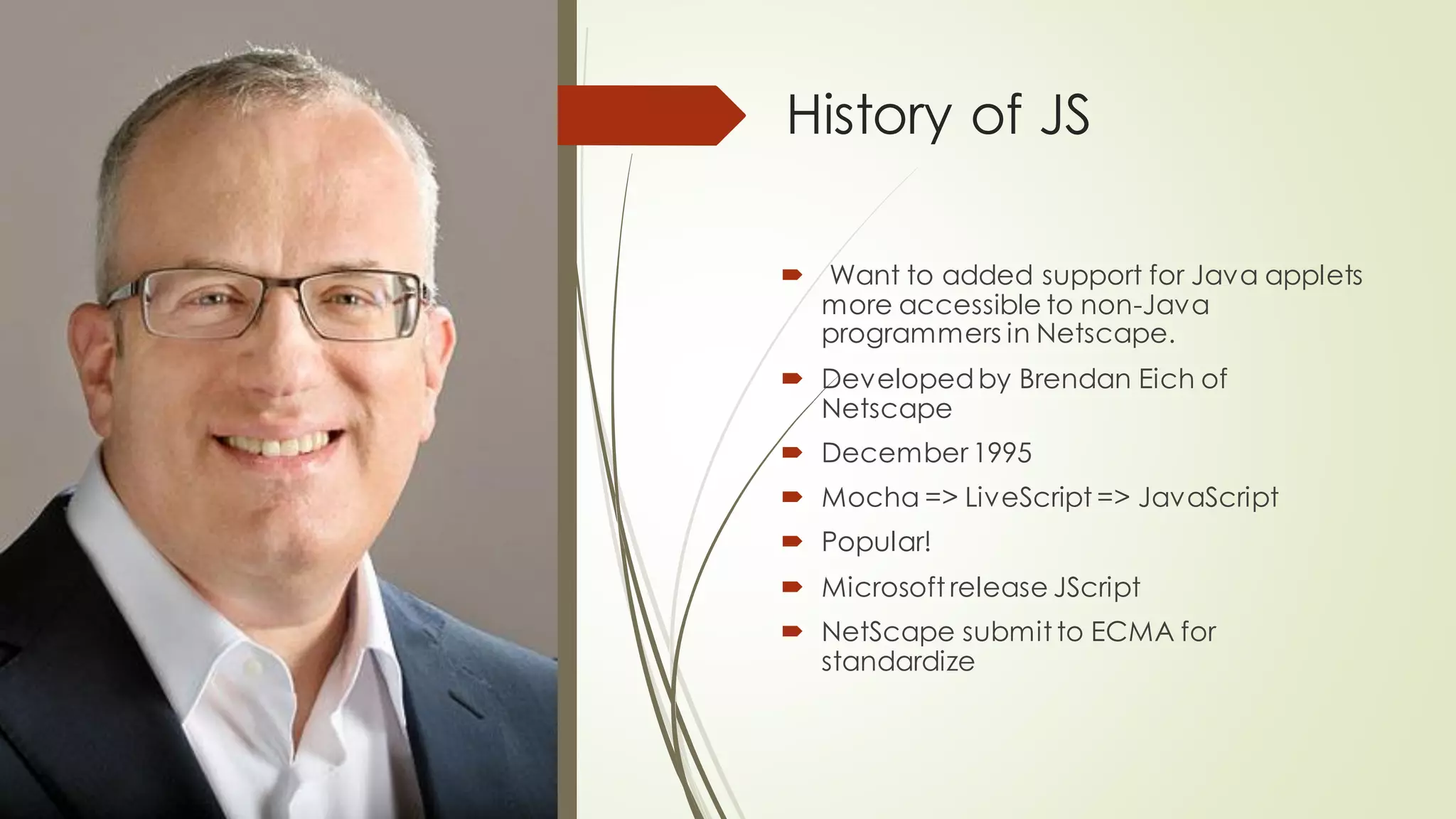 History of JS

- Want to added support for Java applets more accessible to non-Java programmers in Netscape.
- Developed by Brendan Eich of Netscape
- December 1995
- Mocha => LiveScript => JavaScript
- Popular!
- Microsoft release JScript
- NetScape submit to ECMA for standardize